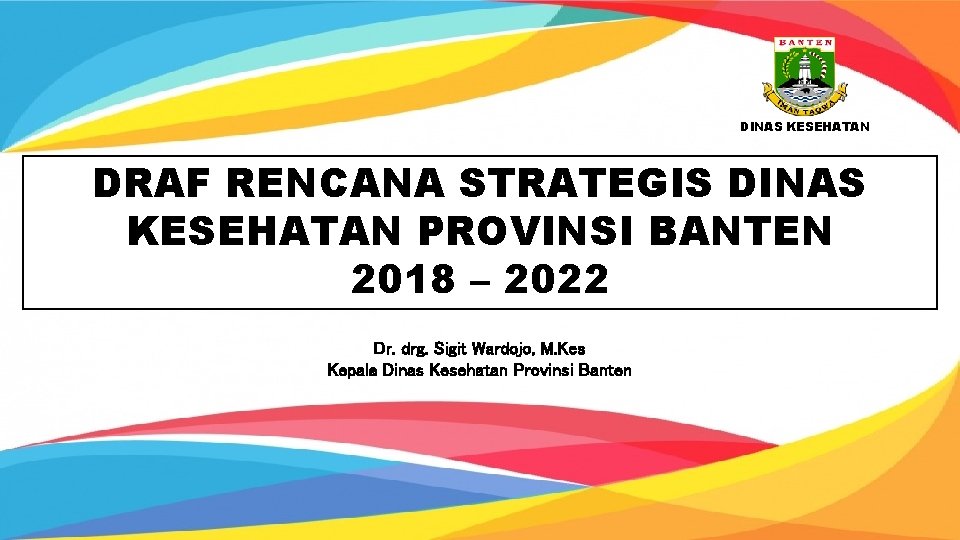 BANTEN
IMAN TAQWA
DINAS KESEHATAN

DRAF RENCANA STRATEGIS DINAS KESEHATAN PROVINSI BANTEN 2018 – 2022

Dr. drg. Sigit Wardojo, M.Kes
Kepala Dinas Kesehatan Provinsi Banten